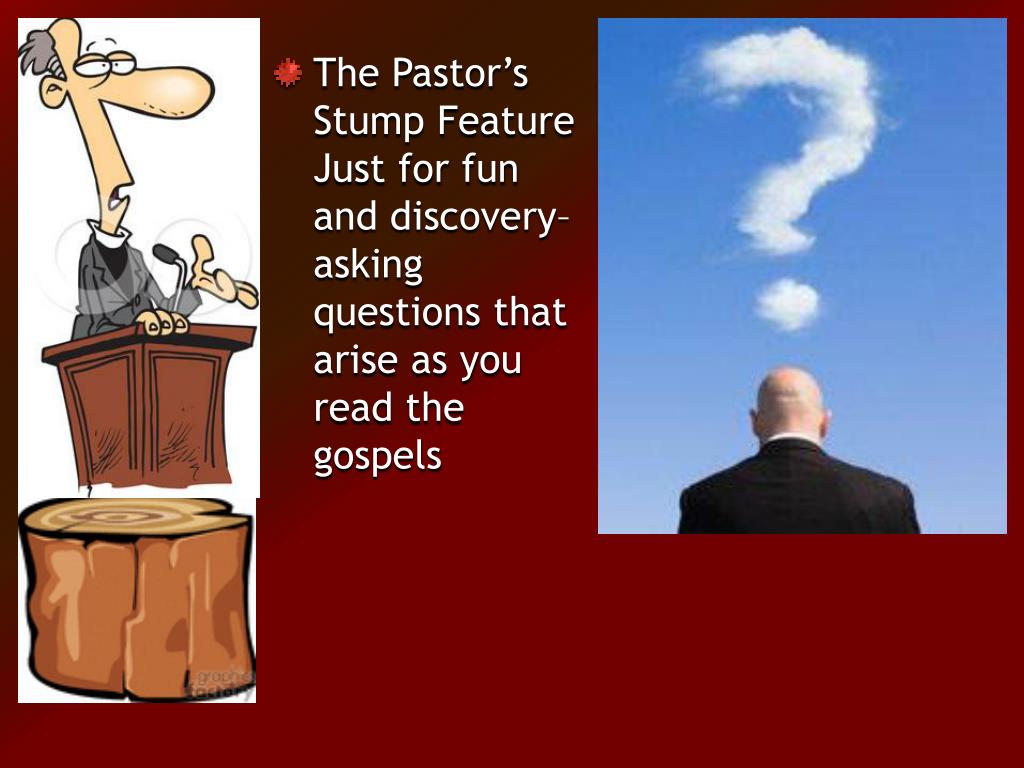 The Pastor’s Stump Feature Just for fun and discovery– asking questions that arise as you read the gospels

graphics factory